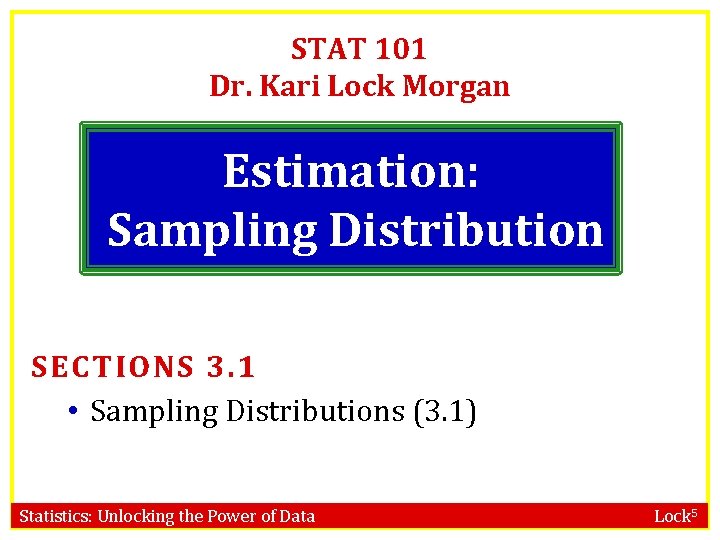 STAT 101
Dr. Kari Lock Morgan

Estimation:
Sampling Distribution

SECTIONS 3.1

• Sampling Distributions (3.1)

Statistics: Unlocking the Power of Data

Lock$^5$